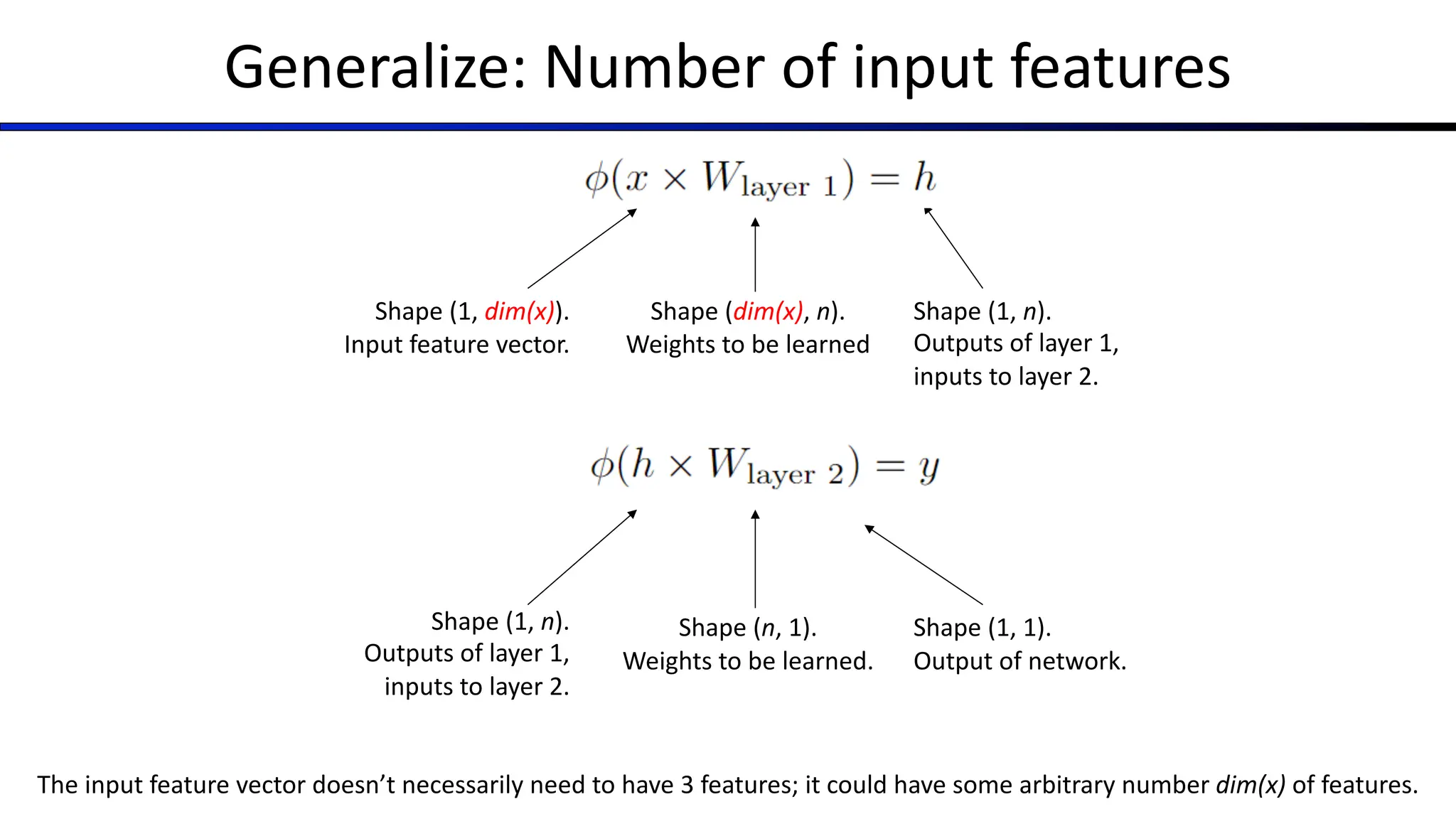 Generalize: Number of input features

$\phi(x \times W_{\text{layer 1}}) = h$

Shape (1, dim(x)).
Input feature vector.

Shape (dim(x), n).
Weights to be learned

Shape (1, n).
Outputs of layer 1,
inputs to layer 2.

$\phi(h \times W_{\text{layer 2}}) = y$

Shape (1, n).
Outputs of layer 1,
inputs to layer 2.

Shape (n, 1).
Weights to be learned.

Shape (1, 1).
Output of network.

The input feature vector doesn't necessarily need to have 3 features; it could have some arbitrary number dim(x) of features.